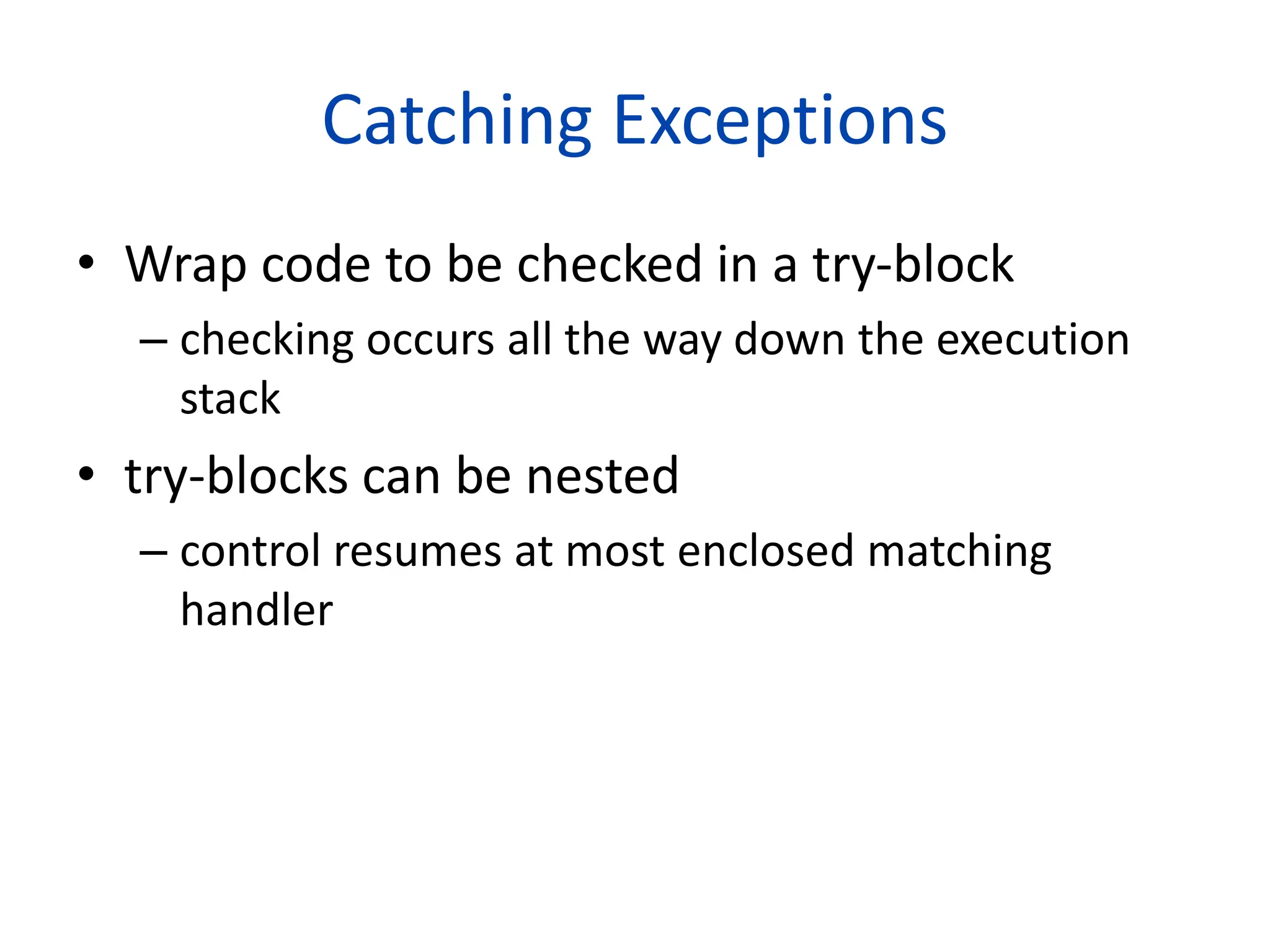 Catching Exceptions

• Wrap code to be checked in a try-block
  – checking occurs all the way down the execution stack
• try-blocks can be nested
  – control resumes at most enclosed matching handler